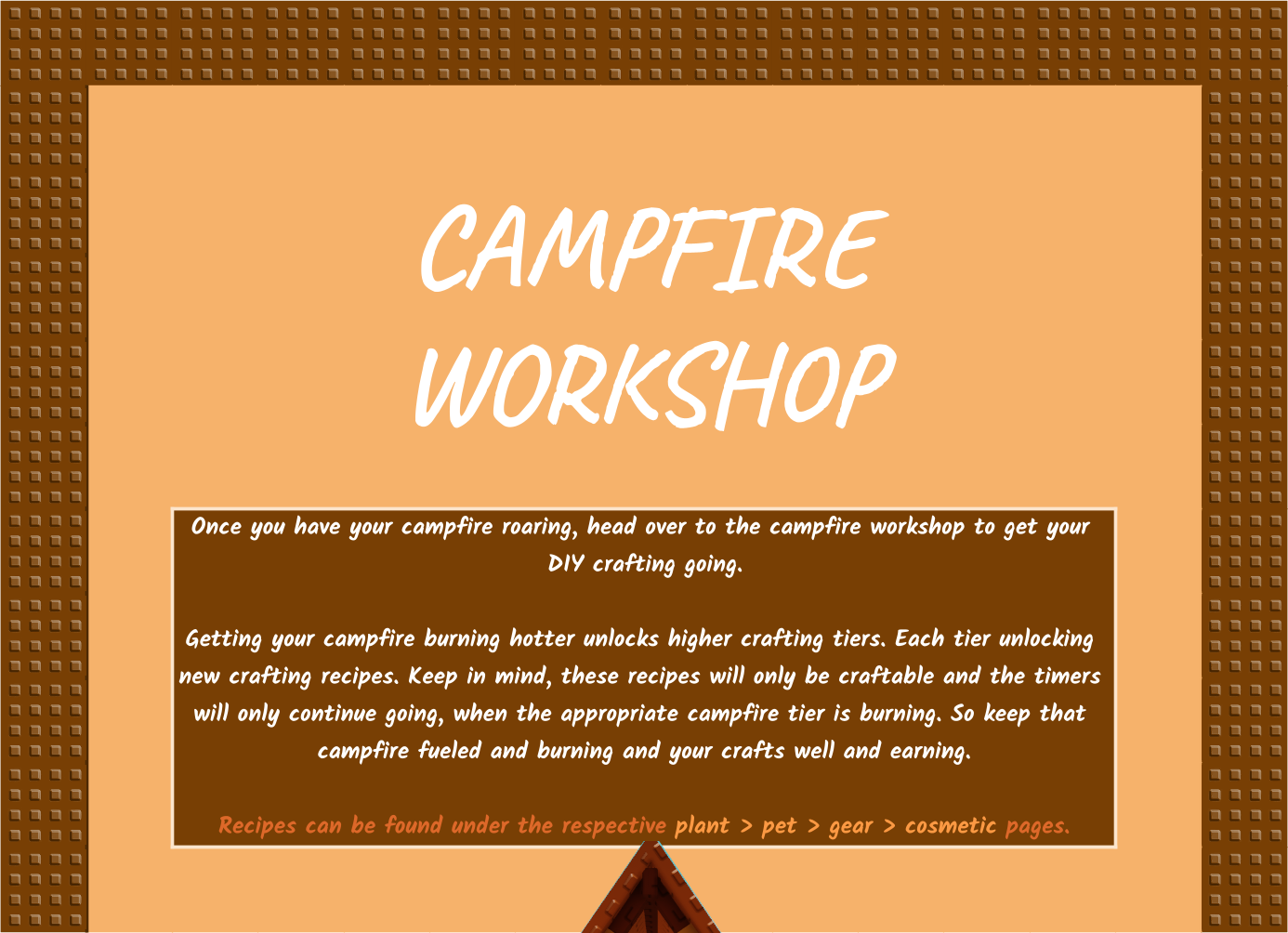 CAMPFIRE WORKSHOP

Once you have your campfire roaring, head over to the campfire workshop to get your DIY crafting going.

Getting your campfire burning hotter unlocks higher crafting tiers. Each tier unlocking new crafting recipes. Keep in mind, these recipes will only be craftable and the timers will only continue going, when the appropriate campfire tier is burning. So keep that campfire fueled and burning and your crafts well and earning.

Recipes can be found under the respective plant > pet > gear > cosmetic pages.